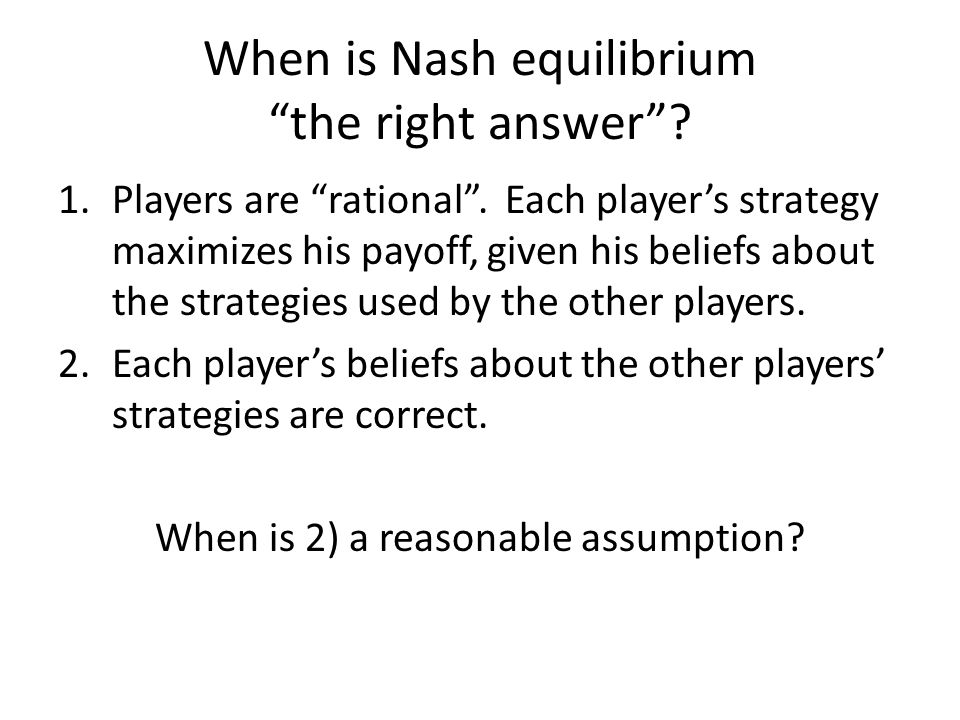 When is Nash equilibrium
“the right answer”?

1. Players are “rational”. Each player’s strategy maximizes his payoff, given his beliefs about the strategies used by the other players.
2. Each player’s beliefs about the other players’ strategies are correct.

When is 2) a reasonable assumption?